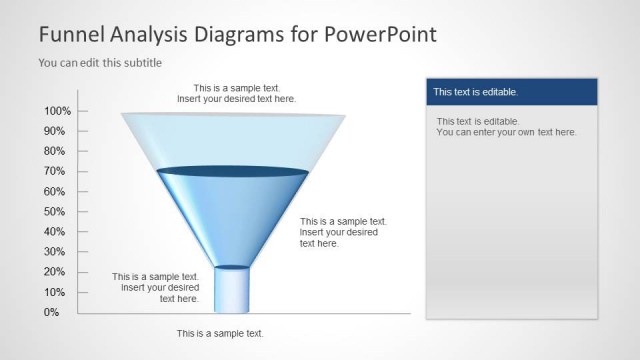 Funnel Analysis Diagrams for PowerPoint

You can edit this subtitle

This is a sample text.
Insert your desired text here.

100%
90%
80%
70%
60%
50%
40%
30%
20%
10%
0%

This is a sample text.
Insert your desired text here.

This is a sample text.
Insert your desired text here.

This is a sample text.

This text is editable.

This text is editable.
You can enter your own text here.